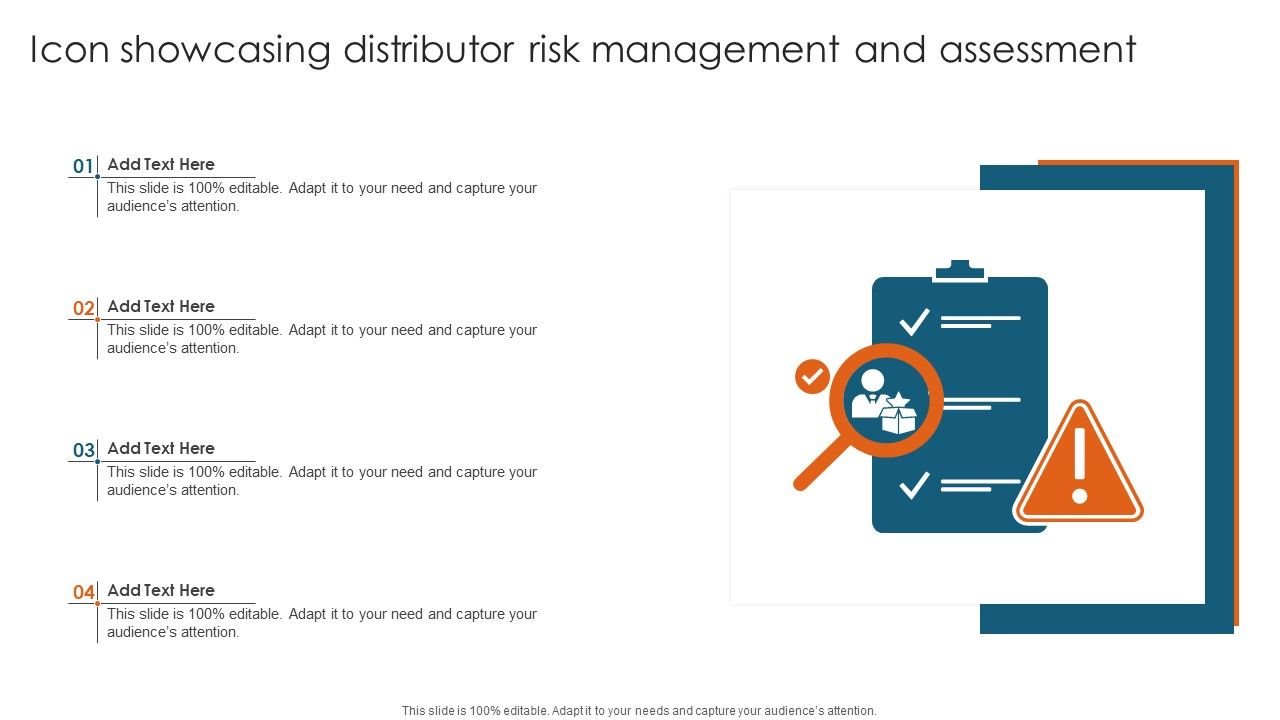 Icon showcasing distributor risk management and assessment

01 Add Text Here
This slide is 100% editable. Adapt it to your need and capture your audience's attention.

02 Add Text Here
This slide is 100% editable. Adapt it to your need and capture your audience's attention.

03 Add Text Here
This slide is 100% editable. Adapt it to your need and capture your audience's attention.

04 Add Text Here
This slide is 100% editable. Adapt it to your need and capture your audience's attention.

This slide is 100% editable. Adapt it to your needs and capture your audience's attention.